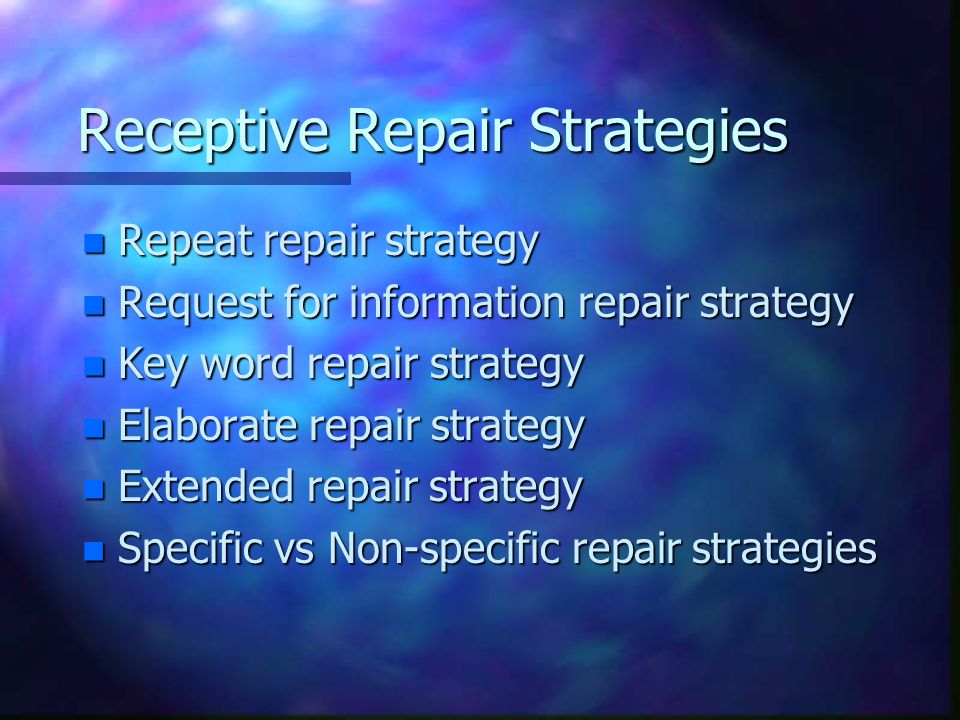 Receptive Repair Strategies

- Repeat repair strategy
- Request for information repair strategy
- Key word repair strategy
- Elaborate repair strategy
- Extended repair strategy
- Specific vs Non-specific repair strategies